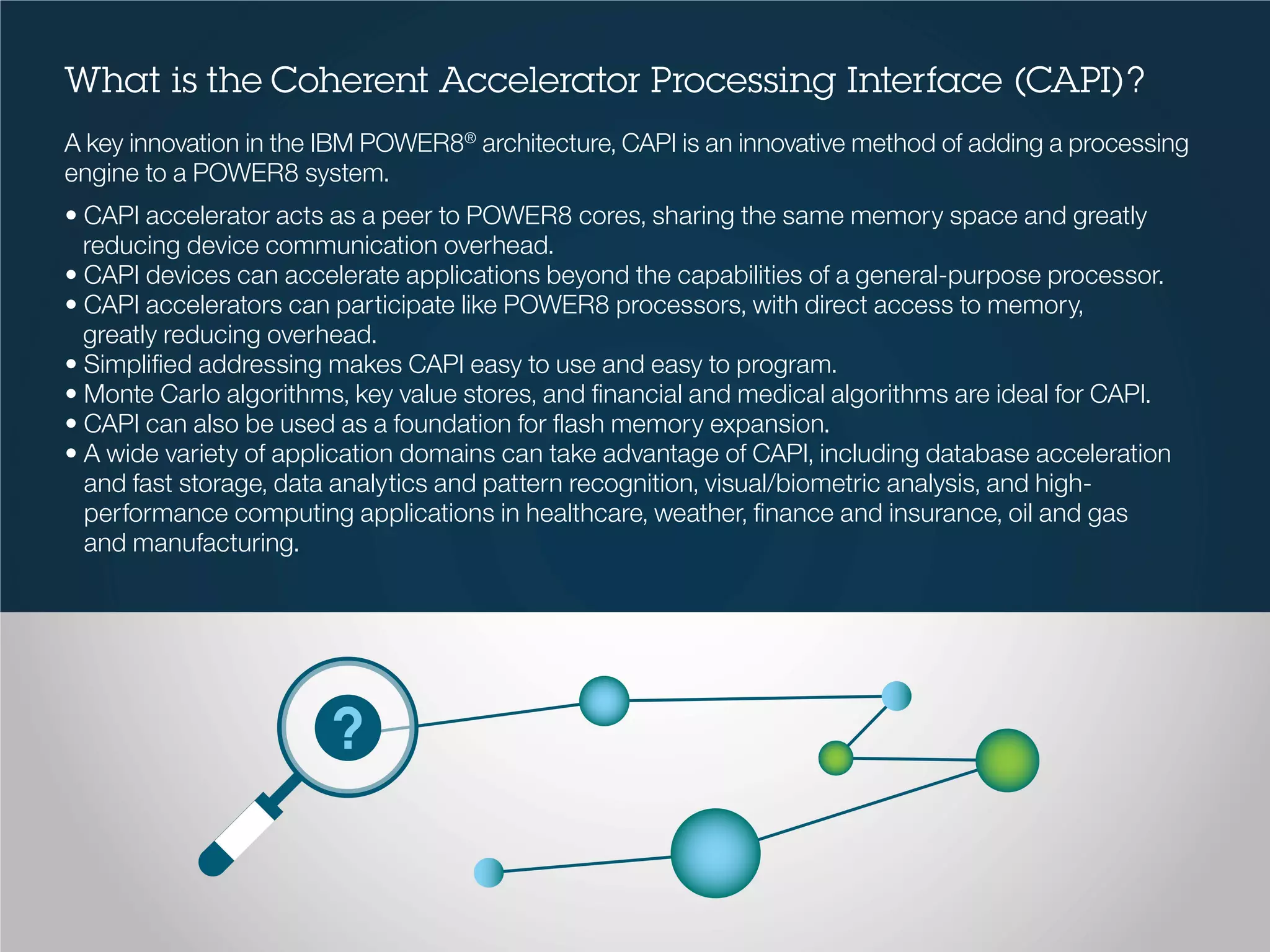 What is the Coherent Accelerator Processing Interface (CAPI)?

A key innovation in the IBM POWER8® architecture, CAPI is an innovative method of adding a processing engine to a POWER8 system.

• CAPI accelerator acts as a peer to POWER8 cores, sharing the same memory space and greatly reducing device communication overhead.
• CAPI devices can accelerate applications beyond the capabilities of a general-purpose processor.
• CAPI accelerators can participate like POWER8 processors, with direct access to memory, greatly reducing overhead.
• Simplified addressing makes CAPI easy to use and easy to program.
• Monte Carlo algorithms, key value stores, and financial and medical algorithms are ideal for CAPI.
• CAPI can also be used as a foundation for flash memory expansion.
• A wide variety of application domains can take advantage of CAPI, including database acceleration and fast storage, data analytics and pattern recognition, visual/biometric analysis, and high-performance computing applications in healthcare, weather, finance and insurance, oil and gas and manufacturing.

?